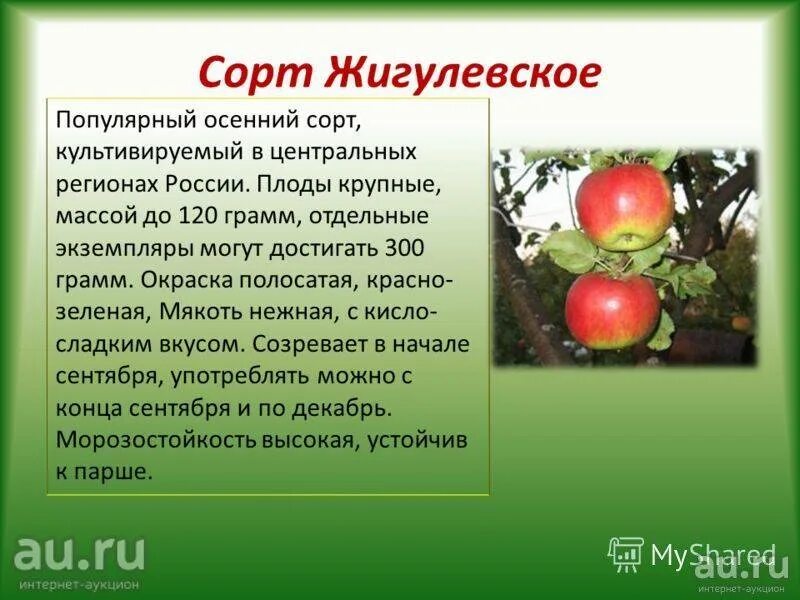 Сорт Жигулевское

Популярный осенний сорт, культивируемый в центральных регионах России. Плоды крупные, массой до 120 грамм, отдельные экземпляры могут достигать 300 грамм. Окраска полосатая, красно-зеленая, Мякоть нежная, с кисло-сладким вкусом. Созревает в начале сентября, употреблять можно с конца сентября и по декабрь. Морозостойкость высокая, устойчив к парше.

au.ru
интернет-аукцион

MyShared

au.ru
интернет-аукцион